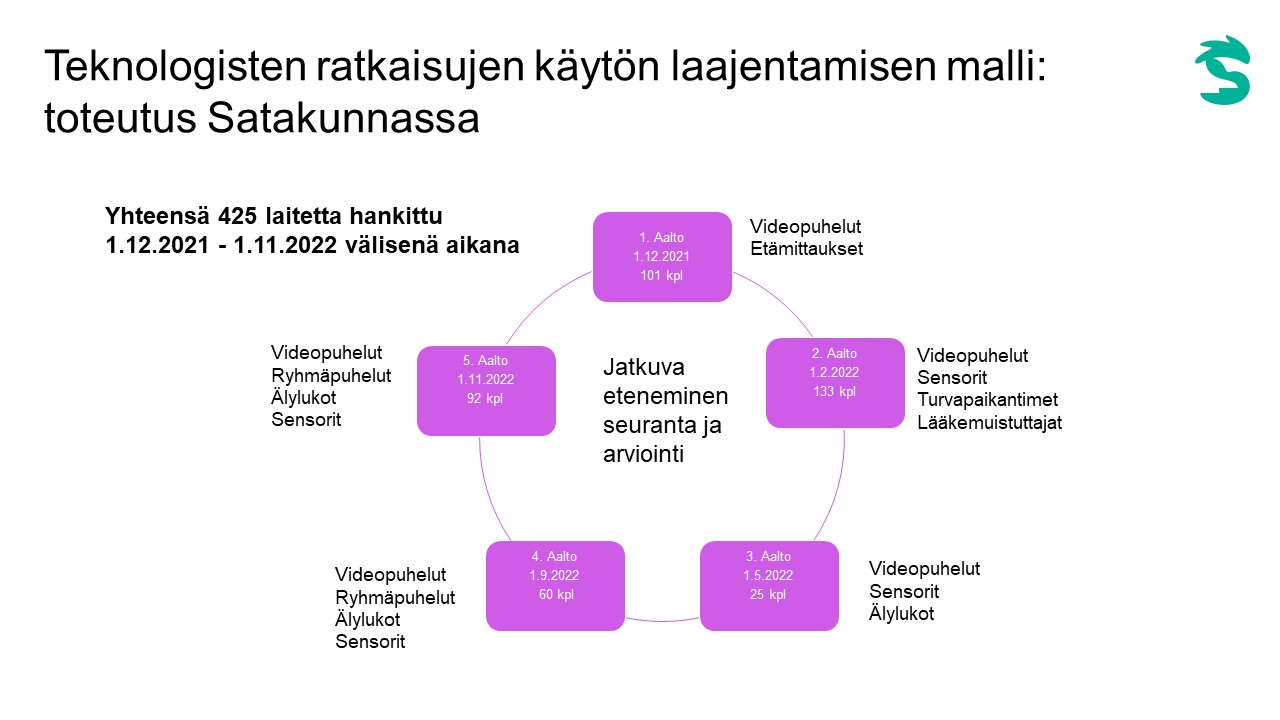 Teknologisten ratkaisujen käytön laajentamisen malli: toteutus Satakunnassa

Yhteensä 425 laitetta hankittu
1.12.2021 - 1.11.2022 välisenä aikana

1. Aalto
1.12.2021
101 kpl

Videopuhelut
Etämittaukset

2. Aalto
1.2.2022
133 kpl

Videopuhelut
Sensorit
Turvapaikantimet
Lääkemuistuttajat

3. Aalto
1.5.2022
25 kpl

Videopuhelut
Sensorit
Älylukot

4. Aalto
1.9.2022
60 kpl

Videopuhelut
Ryhmäpuhelut
Älylukot
Sensorit

5. Aalto
1.11.2022
92 kpl

Videopuhelut
Ryhmäpuhelut
Älylukot
Sensorit

Jatkuva eteneminen seuranta ja arviointi